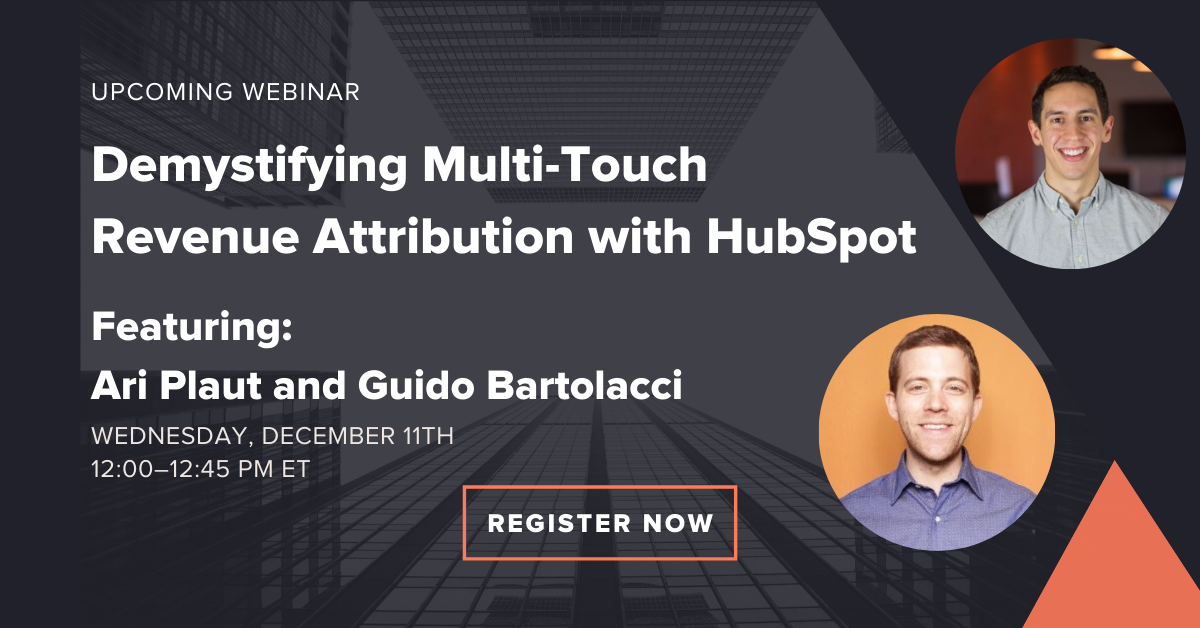 UPCOMING WEBINAR

Demystifying Multi-Touch Revenue Attribution with HubSpot

Featuring:
Ari Plaut and Guido Bartolacci

WEDNESDAY, DECEMBER 11TH
12:00–12:45 PM ET

REGISTER NOW